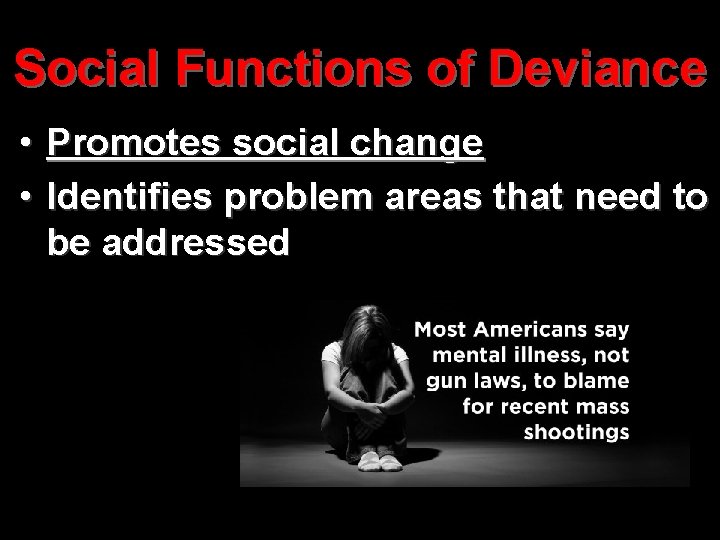 Social Functions of Deviance

• Promotes social change
• Identifies problem areas that need to be addressed

Most Americans say mental illness, not gun laws, to blame for recent mass shootings